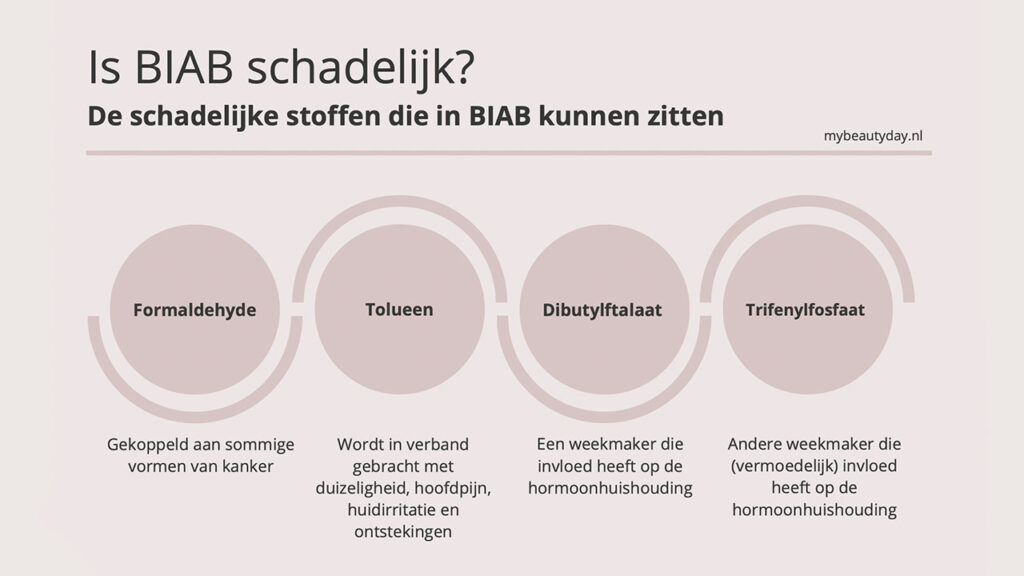 Is BIAB schadelijk?

De schadelijke stoffen die in BIAB kunnen zitten

mybeautyday.nl

Formaldehyde

Tolueen

Dibutylftalaat

Trifenylfosfaat

Gekoppeld aan sommige vormen van kanker

Wordt in verband gebracht met duizeligheid, hoofdpijn, huidirritatie en ontstekingen

Een weekmaker die invloed heeft op de hormoonhuishouding

Andere weekmaker die (vermoedelijk) invloed heeft op de hormoonhuishouding